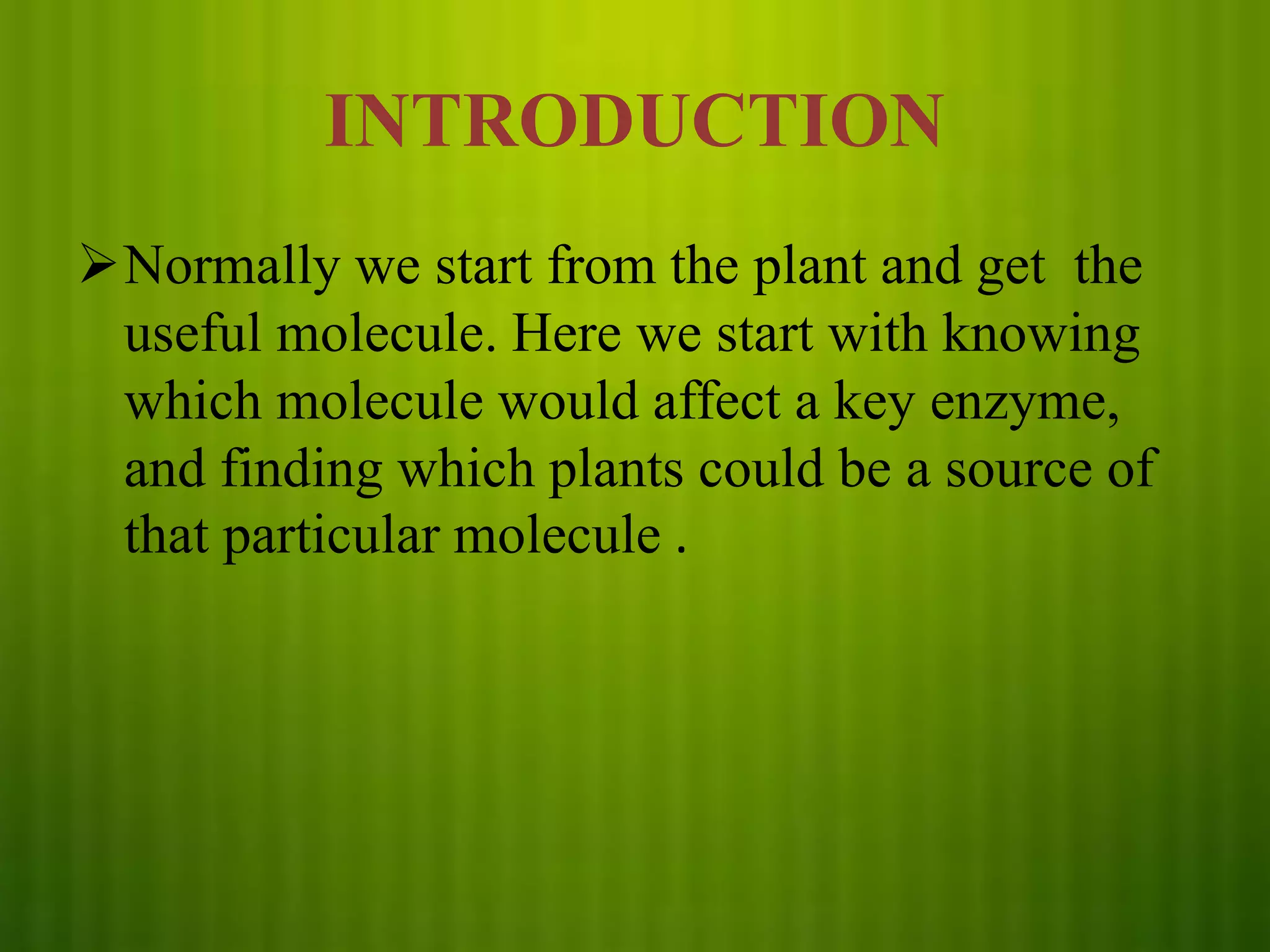 INTRODUCTION

➢ Normally we start from the plant and get the useful molecule. Here we start with knowing which molecule would affect a key enzyme, and finding which plants could be a source of that particular molecule .